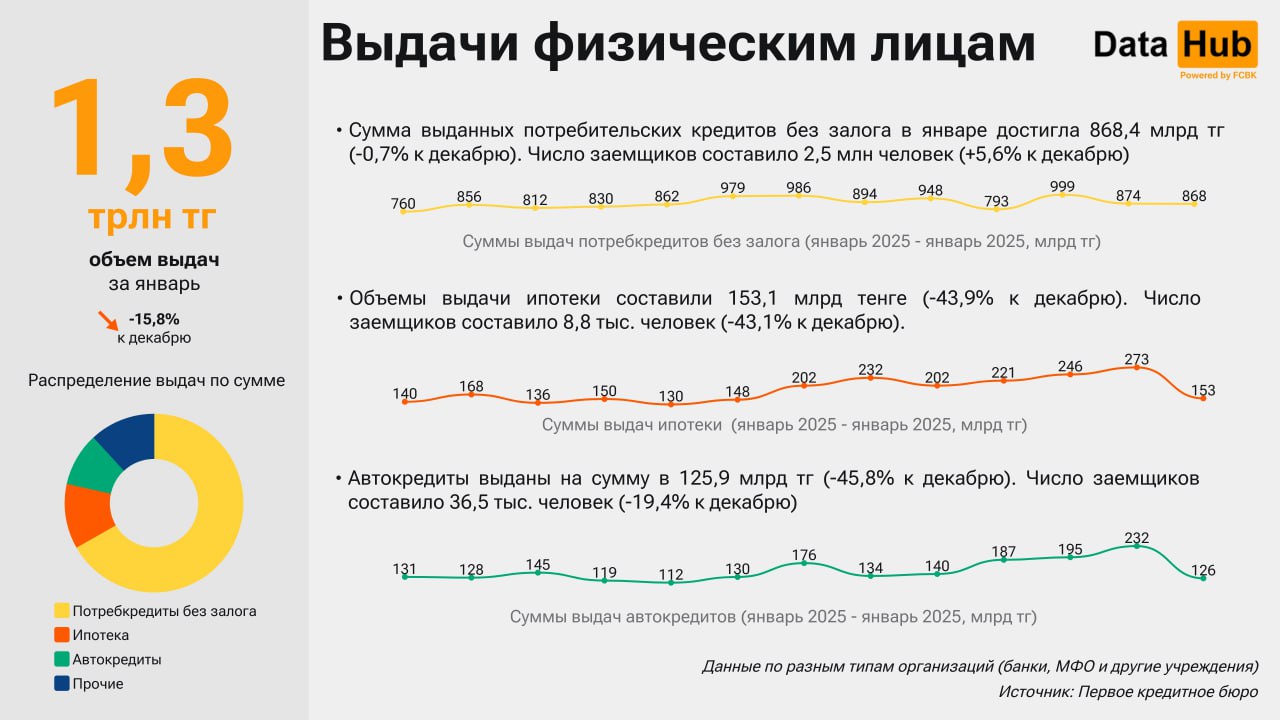 1,3
трлн тг
объем выдач
за январь
-15,8%
к декабрю

Распределение выдач по сумме

Потребкредиты без залога
Ипотека
Автокредиты
Прочие

Выдачи физическим лицам

Data Hub
Powered by FCBK

• Сумма выданных потребительских кредитов без залога в январе достигла 868,4 млрд тг (-0,7% к декабрю). Число заемщиков составило 2,5 млн человек (+5,6% к декабрю)

760 856 812 830 862 979 986 894 948 793 999 874 868

Суммы выдач потребкредитов без залога (январь 2025 - январь 2025, млрд тг)

• Объемы выдачи ипотеки составили 153,1 млрд тенге (-43,9% к декабрю). Число заемщиков составило 8,8 тыс. человек (-43,1% к декабрю).

140 168 136 150 130 148 202 232 202 221 246 273 153

Суммы выдач ипотеки (январь 2025 - январь 2025, млрд тг)

• Автокредиты выданы на сумму в 125,9 млрд тг (-45,8% к декабрю). Число заемщиков составило 36,5 тыс. человек (-19,4% к декабрю)

131 128 145 119 112 130 176 134 140 187 195 232 126

Суммы выдач автокредитов (январь 2025 - январь 2025, млрд тг)

Данные по разным типам организаций (банки, МФО и другие учреждения)
Источник: Первое кредитное бюро